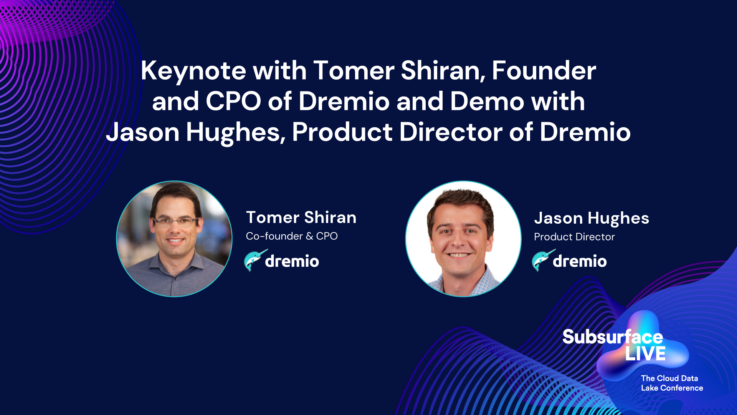 Keynote with Tomer Shiran, Founder and CPO of Dremio and Demo with Jason Hughes, Product Director of Dremio

Tomer Shiran
Co-founder & CPO
dremio

Jason Hughes
Product Director
dremio

Subsurface LIVE
The Cloud Data Lake Conference